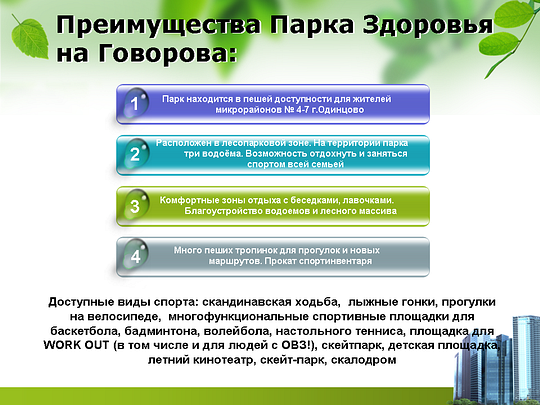 Преимущества Парка Здоровья на Говорова:

1 Парк находится в пешей доступности для жителей микрорайонов № 4-7 г.Одинцово

2 Расположен в лесопарковой зоне. На территории парка три водоёма. Возможность отдохнуть и заняться спортом всей семьей

3 Комфортные зоны отдыха с беседками, лавочками. Благоустройство водоемов и лесного массива

4 Много пеших тропинок для прогулок и новых маршрутов. Прокат спортинвентаря

Доступные виды спорта: скандинавская ходьба, лыжные гонки, прогулки на велосипеде, многофункциональные спортивные площадки для баскетбола, бадминтона, волейбола, настольного тенниса, площадка для WORK OUT (в том числе и для людей с ОВЗ!), скейтпарк, детская площадка, летний кинотеатр, скейт-парк, скалодром